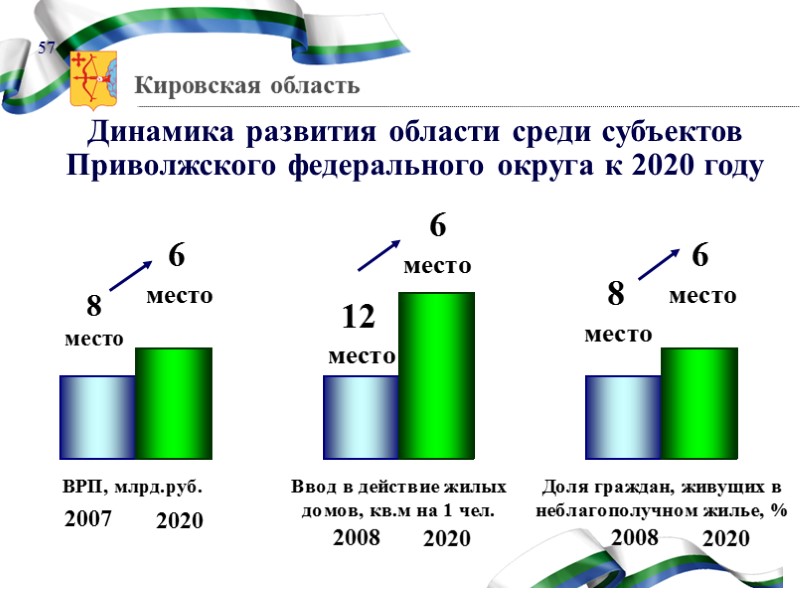 57

Кировская область

Динамика развития области среди субъектов Приволжского федерального округа к 2020 году

8 место

6 место

ВРП, млрд.руб.

2007 2020

12 место

6 место

Ввод в действие жилых домов, кв.м на 1 чел.

2008 2020

8 место

6 место

Доля граждан, живущих в неблагополучном жилье, %

2008 2020